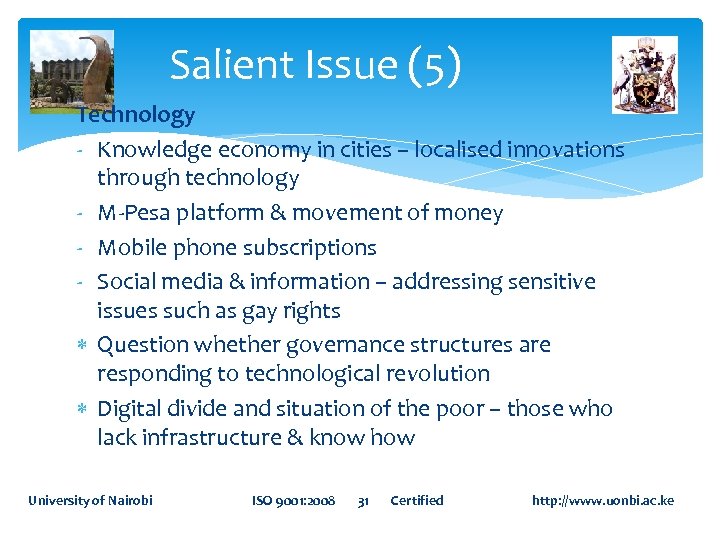 Salient Issue (5)

Technology

- Knowledge economy in cities – localised innovations through technology
- M-Pesa platform & movement of money
- Mobile phone subscriptions
- Social media & information – addressing sensitive issues such as gay rights

* Question whether governance structures are responding to technological revolution
* Digital divide and situation of the poor – those who lack infrastructure & know how

University of Nairobi ISO 9001:2008 31 Certified http://www.uonbi.ac.ke